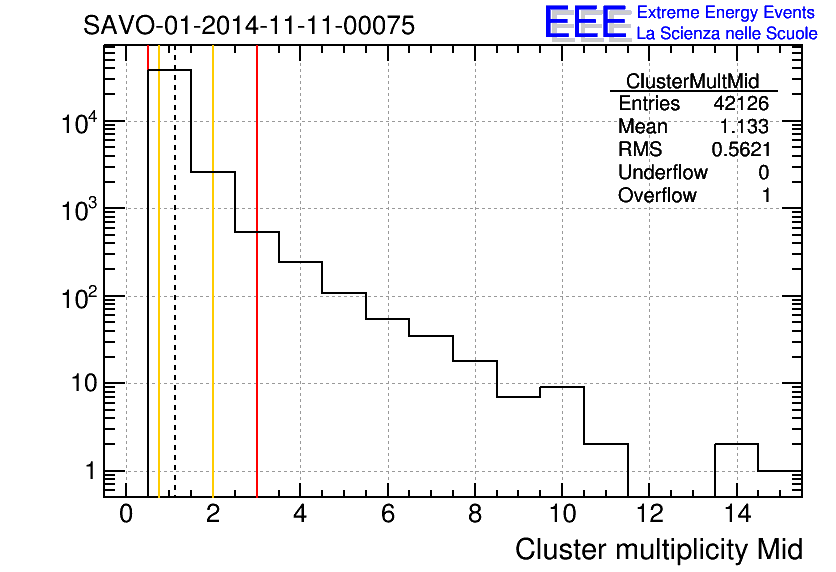 SAVO-01-2014-11-11-00075

EEE Extreme Energy Events
La Scienza nelle Scuole

| ClusterMultMid | |
|---|---|
| Entries | 42126 |
| Mean | 1.133 |
| RMS | 0.5621 |
| Underflow | 0 |
| Overflow | 1 |

$10^4$
$10^3$
$10^2$
10
1

0 2 4 6 8 10 12 14

Cluster multiplicity Mid